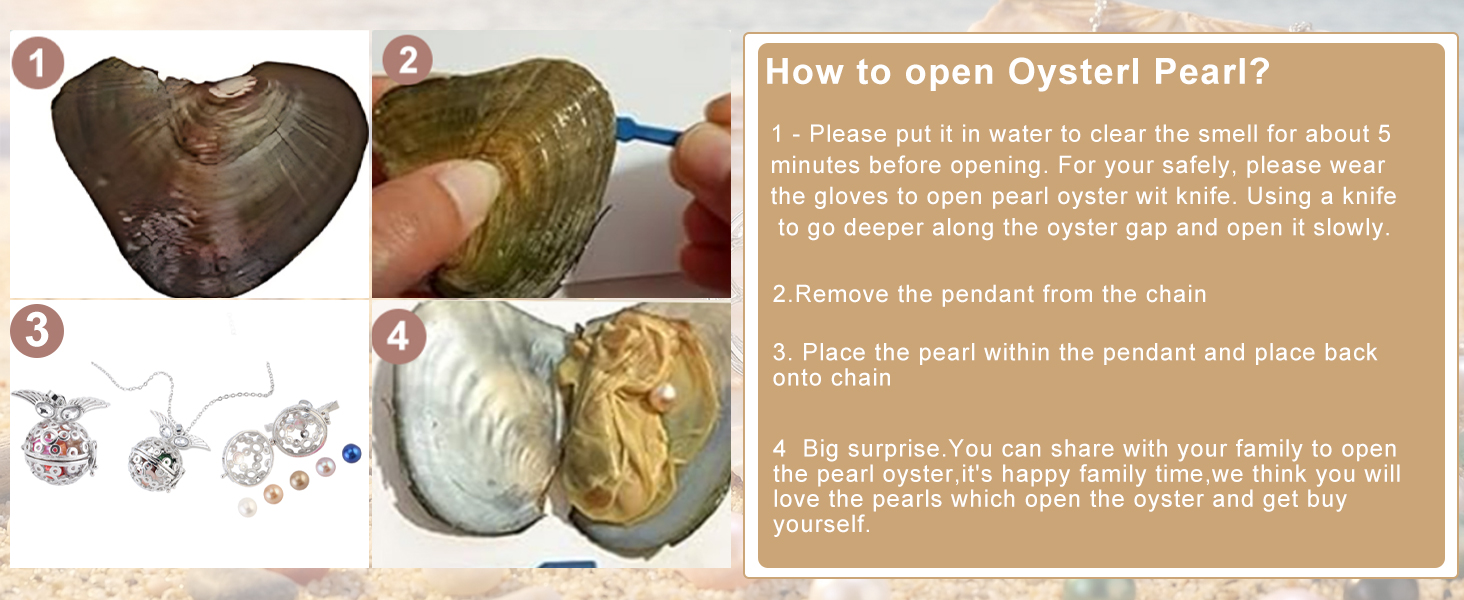 1

2

3

4

How to open Oysterl Pearl?

1 - Please put it in water to clear the smell for about 5 minutes before opening. For your safely, please wear the gloves to open pearl oyster wit knife. Using a knife to go deeper along the oyster gap and open it slowly.

2.Remove the pendant from the chain

3. Place the pearl within the pendant and place back onto chain

4 Big surprise.You can share with your family to open the pearl oyster,it's happy family time,we think you will love the pearls which open the oyster and get buy yourself.